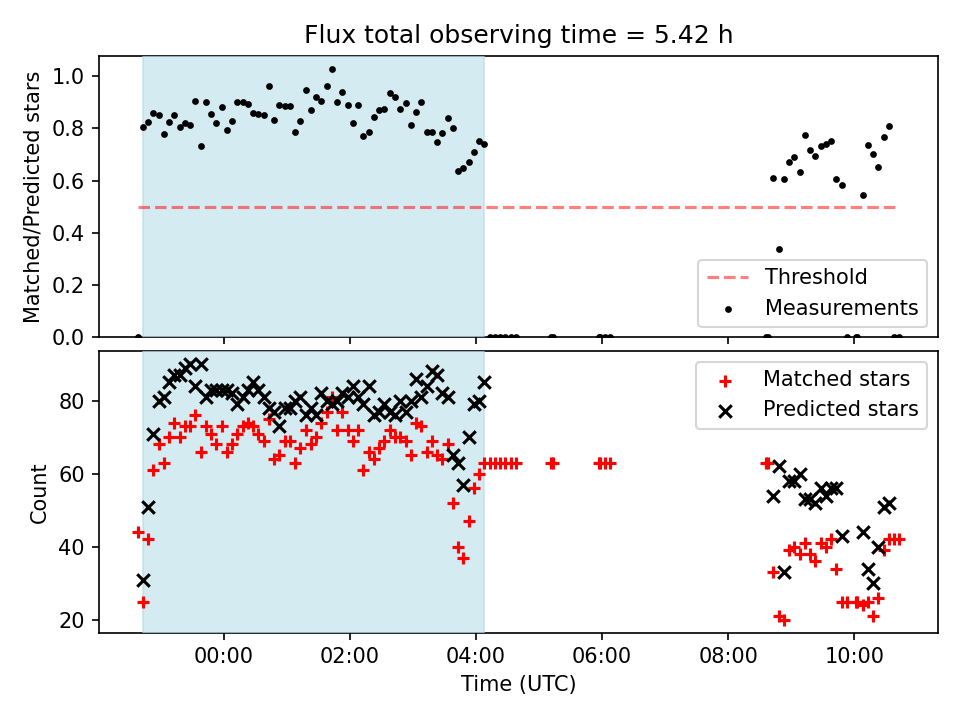 Flux total observing time = 5.42 h

Matched/Predicted stars

1.0
0.8
0.6
0.4
0.2
0.0

Threshold
Measurements

Count

80
60
40
20

Matched stars
Predicted stars

00:00
02:00
04:00
06:00
08:00
10:00

Time (UTC)